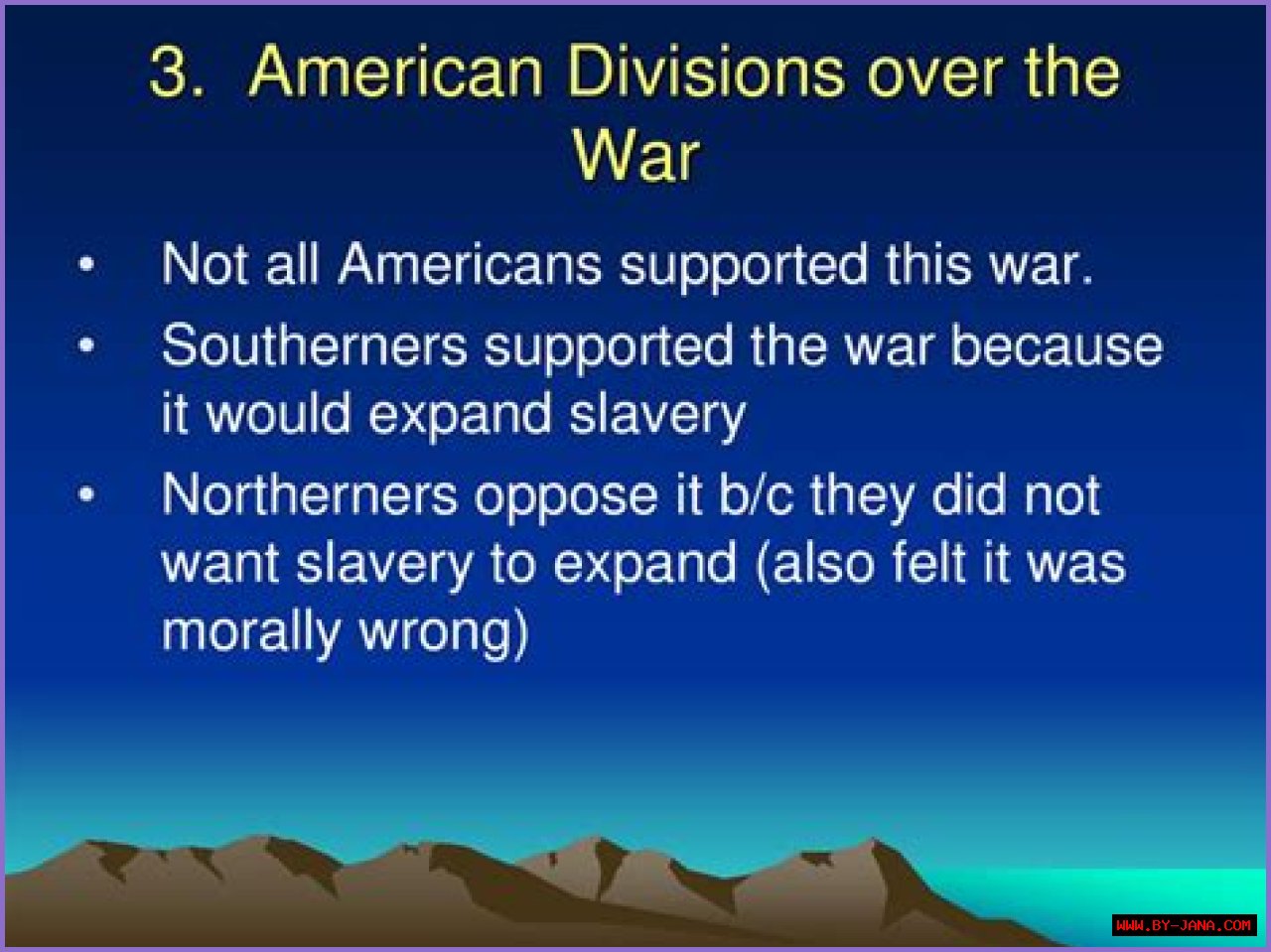 3. American Divisions over the War

• Not all Americans supported this war.
• Southerners supported the war because it would expand slavery
• Northerners oppose it b/c they did not want slavery to expand (also felt it was morally wrong)

WWW.BY-JANA.COM